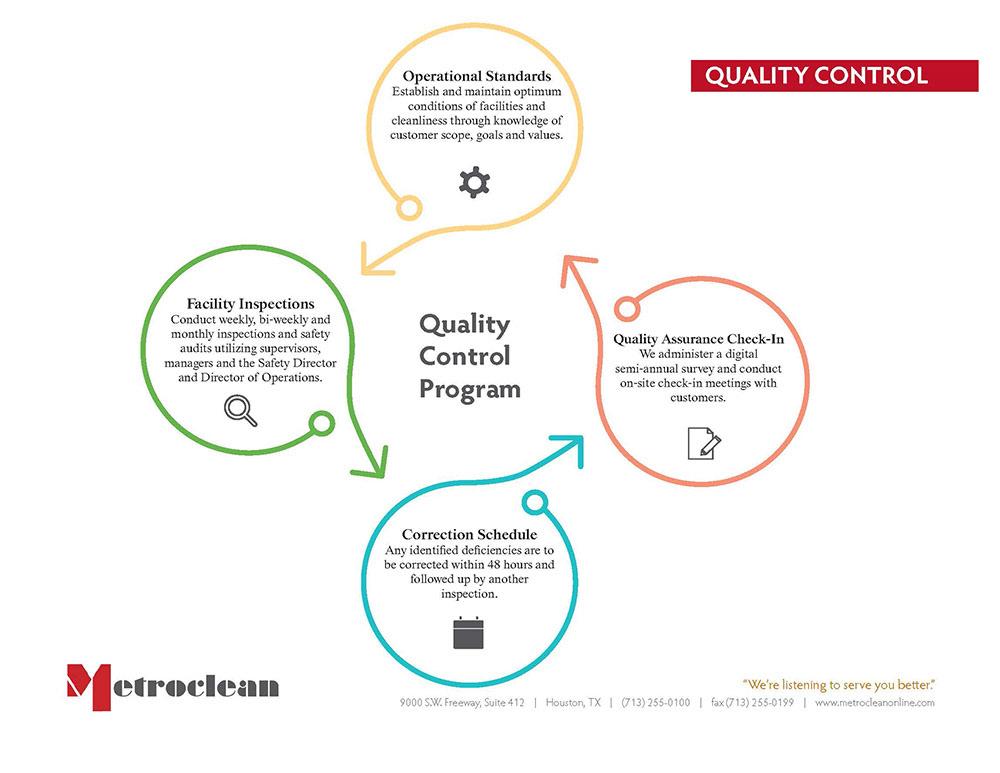 QUALITY CONTROL

Operational Standards
Establish and maintain optimum conditions of facilities and cleanliness through knowledge of customer scope, goals and values.

Facility Inspections
Conduct weekly, bi-weekly and monthly inspections and safety audits utilizing supervisors, managers and the Safety Director and Director of Operations.

Quality Control Program

Quality Assurance Check-In
We administer a digital semi-annual survey and conduct on-site check-in meetings with customers.

Correction Schedule
Any identified deficiencies are to be corrected within 48 hours and followed up by another inspection.

Metroclean

"We're listening to serve you better."
9000 S.W. Freeway, Suite 412 | Houston, TX | (713) 255-0100 | fax (713) 255-0199 | www.metrocleanonline.com